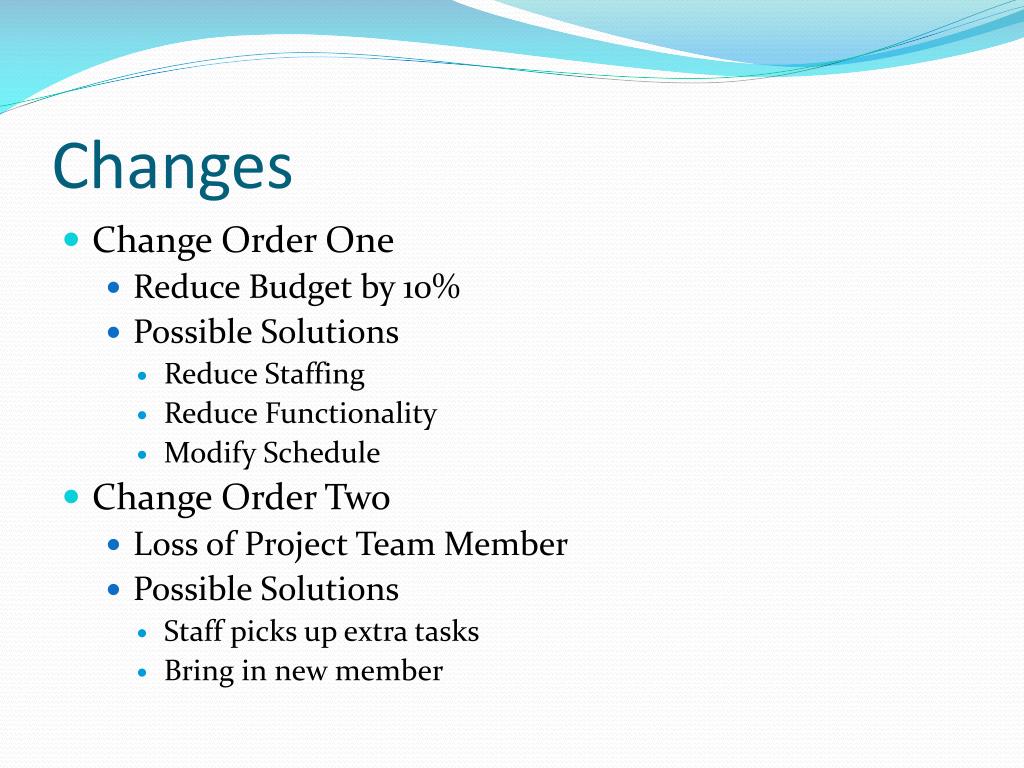 Changes

- Change Order One
  - Reduce Budget by 10%
  - Possible Solutions
    - Reduce Staffing
    - Reduce Functionality
    - Modify Schedule
- Change Order Two
  - Loss of Project Team Member
  - Possible Solutions
    - Staff picks up extra tasks
    - Bring in new member